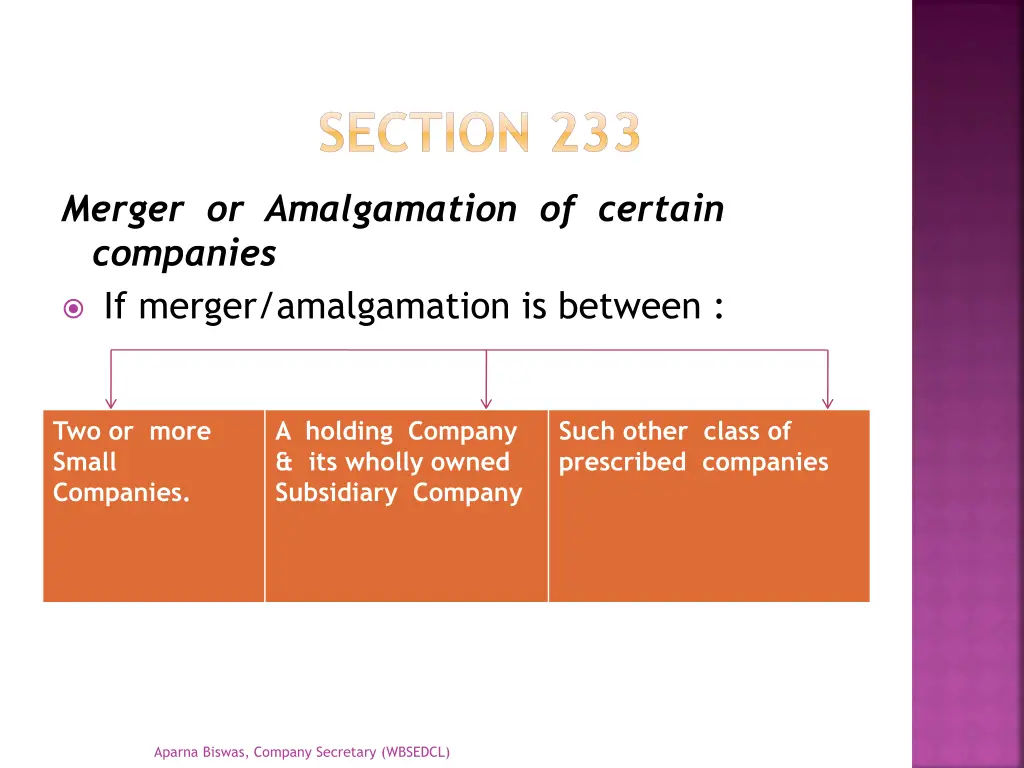 SECTION 233

Merger or Amalgamation of certain companies

If merger/amalgamation is between :

| Two or more Small Companies. | A holding Company & its wholly owned Subsidiary Company | Such other class of prescribed companies |
|---|---|---|

Aparna Biswas, Company Secretary (WBSEDCL)